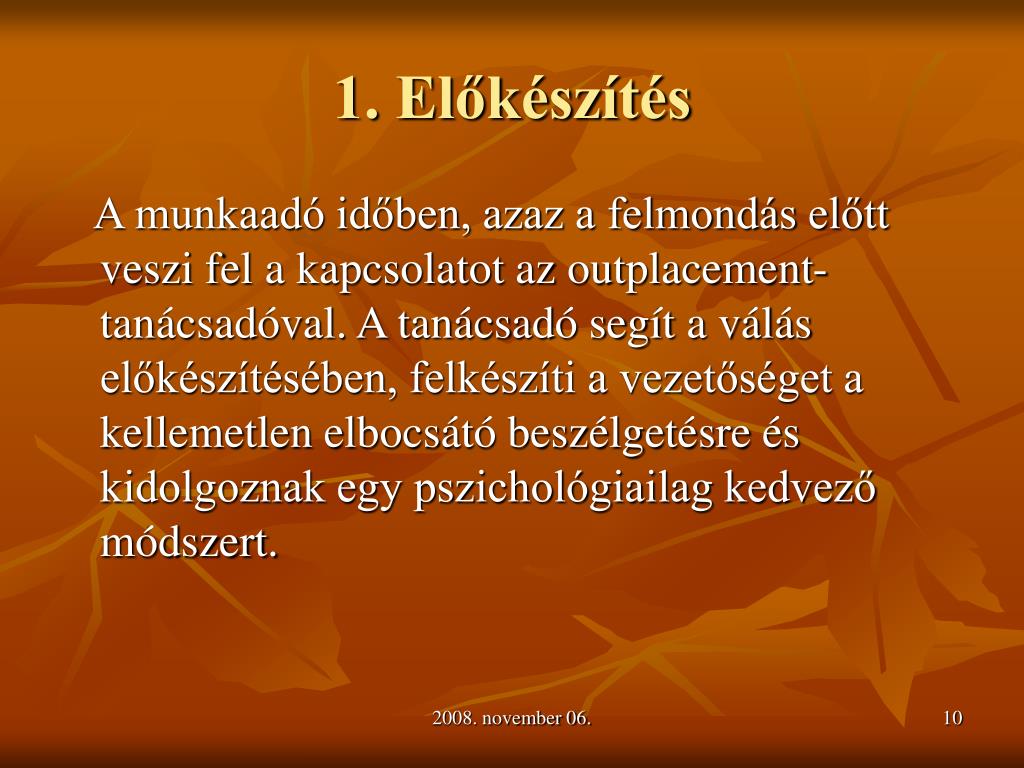 1. Előkészítés

A munkaadó időben, azaz a felmondás előtt veszi fel a kapcsolatot az outplacement-tanácsadóval. A tanácsadó segít a válás előkészítésében, felkészíti a vezetőséget a kellemetlen elbocsátó beszélgetésre és kidolgoznak egy pszichológiailag kedvező módszert.

2008. november 06.

10